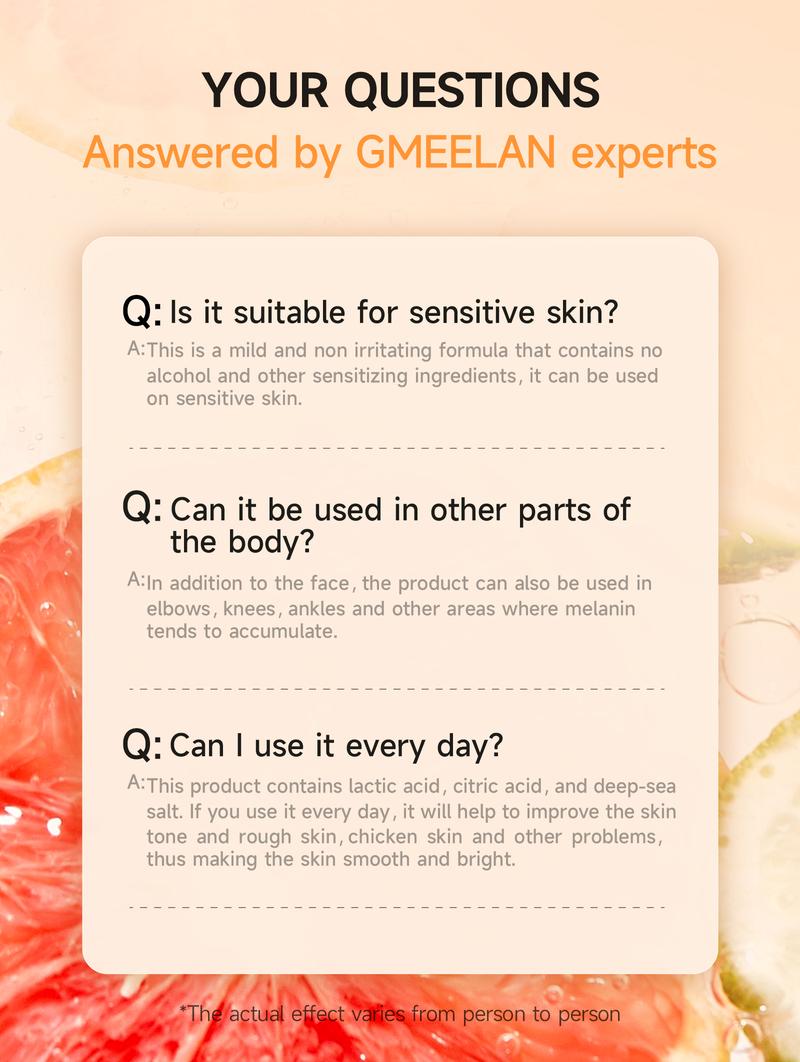 YOUR QUESTIONS
Answered by GMEELAN experts

Q: Is it suitable for sensitive skin?
A: This is a mild and non irritating formula that contains no alcohol and other sensitizing ingredients, it can be used on sensitive skin.

Q: Can it be used in other parts of the body?
A: In addition to the face, the product can also be used in elbows, knees, ankles and other areas where melanin tends to accumulate.

Q: Can I use it every day?
A: This product contains lactic acid, citric acid, and deep-sea salt. If you use it every day, it will help to improve the skin tone and rough skin, chicken skin and other problems, thus making the skin smooth and bright.

*The actual effect varies from person to person